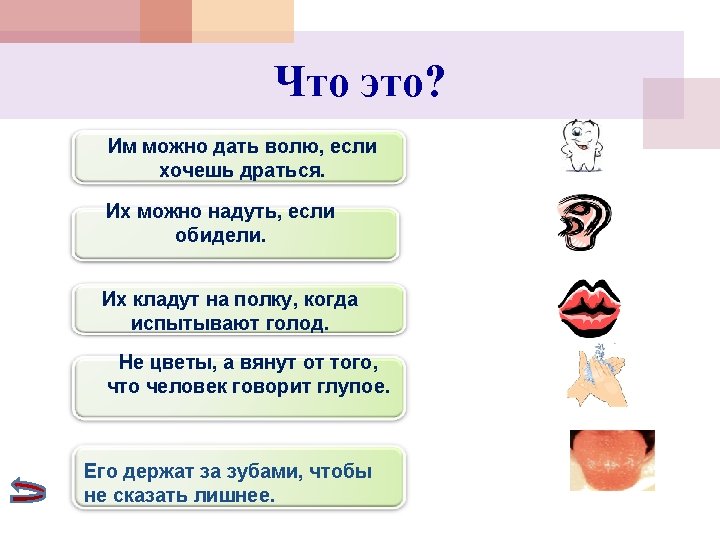 Что это?

Им можно дать волю, если хочешь драться.

Их можно надуть, если обидели.

Их кладут на полку, когда испытывают голод.

Не цветы, а вянут от того, что человек говорит глупое.

Его держат за зубами, чтобы не сказать лишнее.